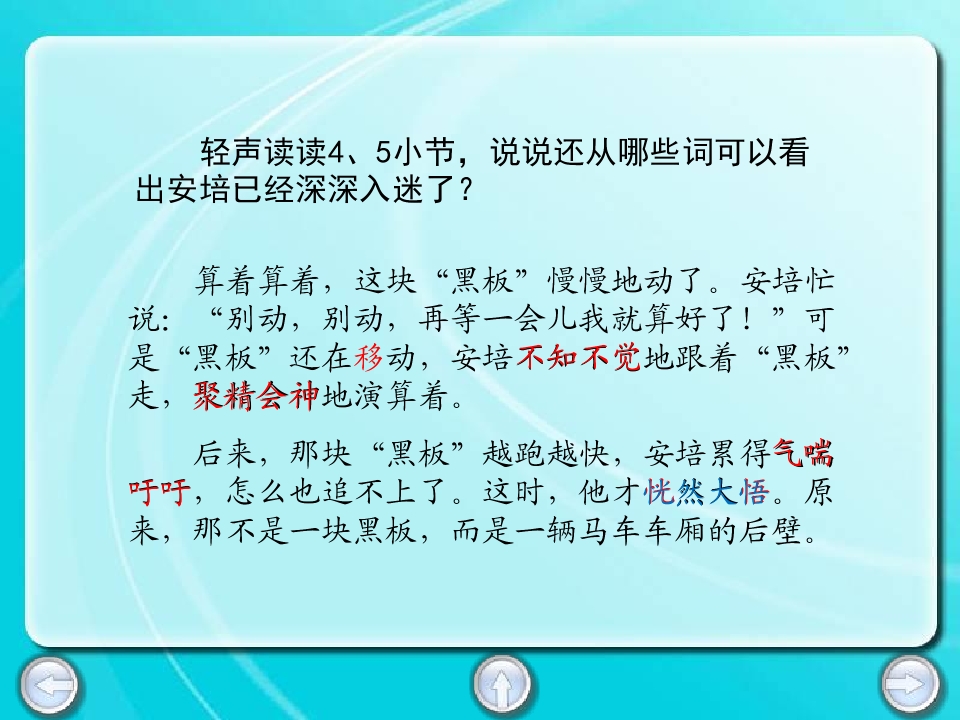 轻声读读4、5小节，说说还从哪些词可以看出安培已经深深入迷了？

算着算着，这块“黑板”慢慢地动了。安培忙说：“别动，别动，再等一会儿我就算好了！”可是“黑板”还在移动，安培不知不觉地跟着“黑板”走，聚精会神地演算着。

后来，那块“黑板”越跑越快，安培累得气喘吁吁，怎么也追不上了。这时，他才恍然大悟。原来，那不是一块黑板，而是一辆马车车厢的后壁。